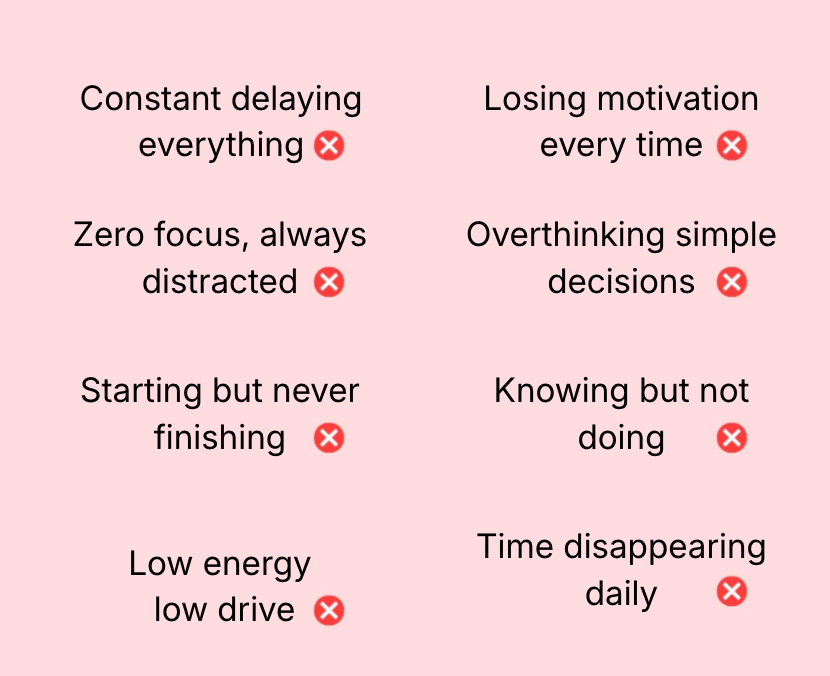 Constant delaying everything ❌

Zero focus, always distracted ❌

Starting but never finishing ❌

Low energy low drive ❌

Losing motivation every time ❌

Overthinking simple decisions ❌

Knowing but not doing ❌

Time disappearing daily ❌